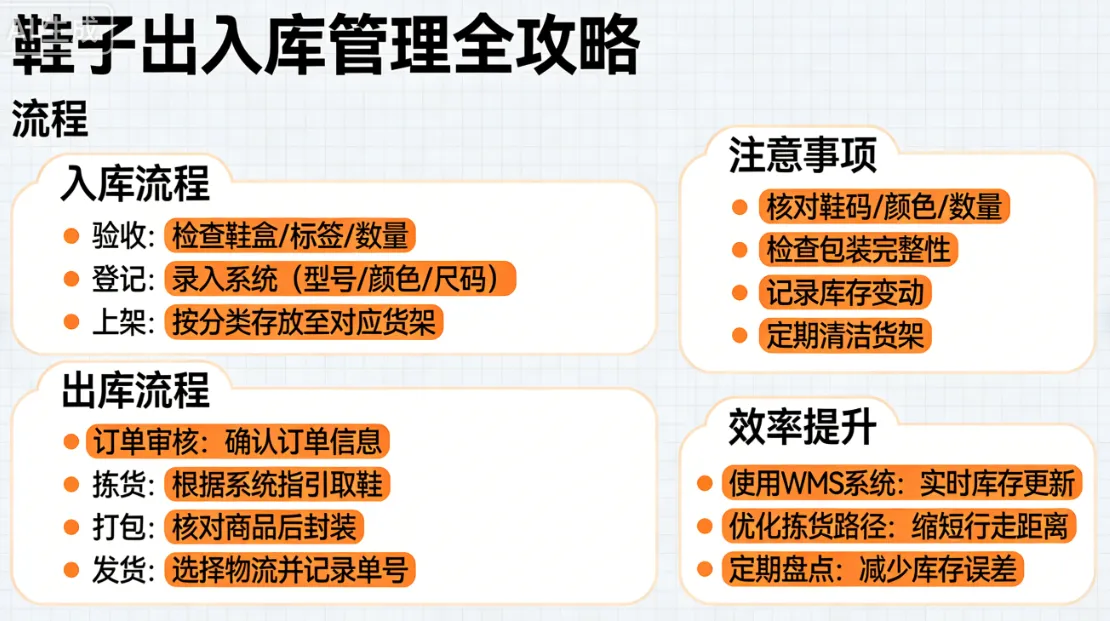 鞋子出入库管理全攻略

流程

入库流程
- 验收：检查鞋盒/标签/数量
- 登记：录入系统（型号/颜色/尺码）
- 上架：按分类存放至对应货架

出库流程
- 订单审核：确认订单信息
- 拣货：根据系统指引取鞋
- 打包：核对商品后封装
- 发货：选择物流并记录单号

注意事项
- 核对鞋码/颜色/数量
- 检查包装完整性
- 记录库存变动
- 定期清洁货架

效率提升
- 使用WMS系统：实时库存更新
- 优化拣货路径：缩短行走距离
- 定期盘点：减少库存误差